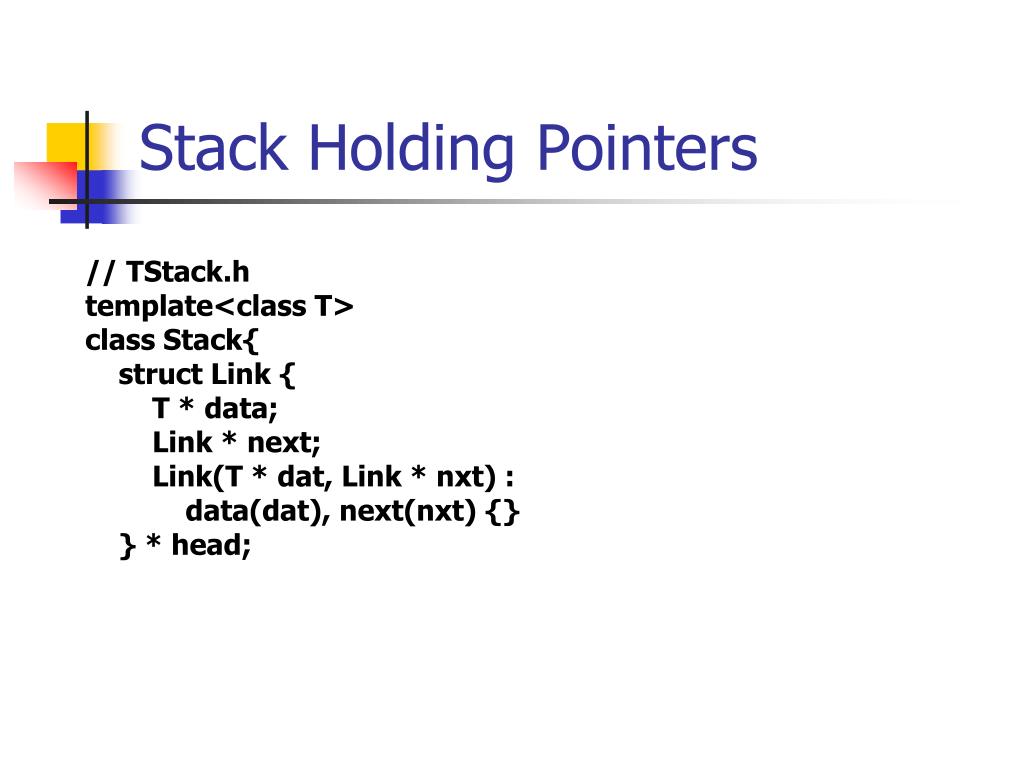 Stack Holding Pointers

// TStack.h
template<class T>
class Stack{
  struct Link {
    T * data;
    Link * next;
    Link(T * dat, Link * nxt) :
      data(dat), next(nxt) {}
  } * head;